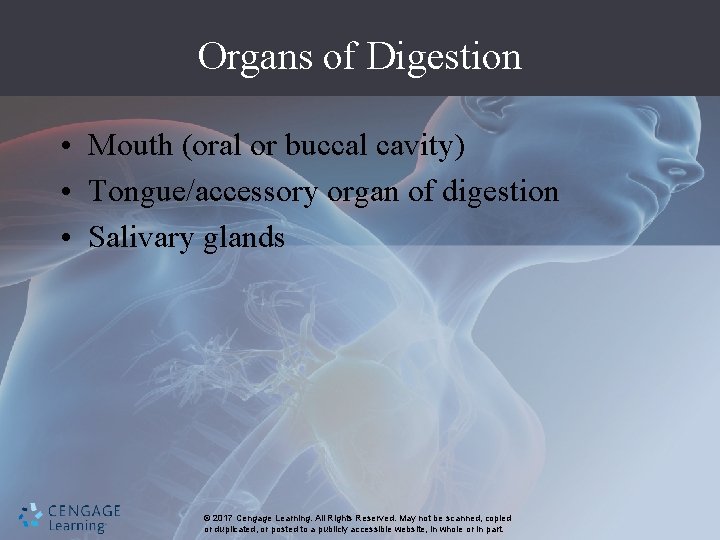 Organs of Digestion

• Mouth (oral or buccal cavity)
• Tongue/accessory organ of digestion
• Salivary glands

CENGAGE Learning

© 2017 Cengage Learning. All Rights Reserved. May not be scanned, copied or duplicated, or posted to a publicly accessible website, in whole or in part.